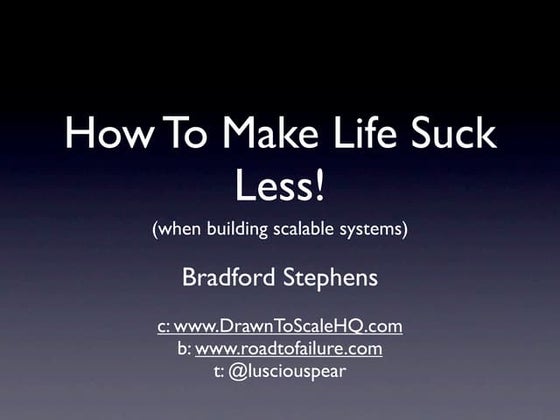 How To Make Life Suck Less!

(when building scalable systems)

Bradford Stephens

c: www.DrawnToScaleHQ.com
b: www.roadtofailure.com
t: @lusciouspear